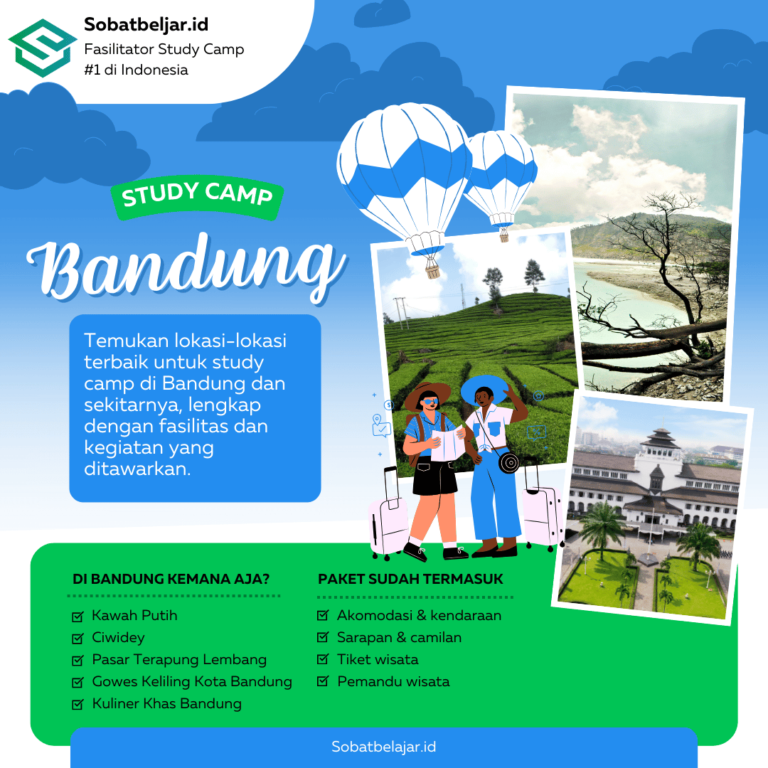 Sobatbeljar.id
Fasilitator Study Camp
#1 di Indonesia

STUDY CAMP

Bandung

Temukan lokasi-lokasi terbaik untuk study camp di Bandung dan sekitarnya, lengkap dengan fasilitas dan kegiatan yang ditawarkan.

DI BANDUNG KEMANA AJA?

Kawah Putih
Ciwidey
Pasar Terapung Lembang
Gowes Keliling Kota Bandung
Kuliner Khas Bandung

PAKET SUDAH TERMASUK

Akomodasi & kendaraan
Sarapan & camilan
Tiket wisata
Pemandu wisata

Sobatbelajar.id